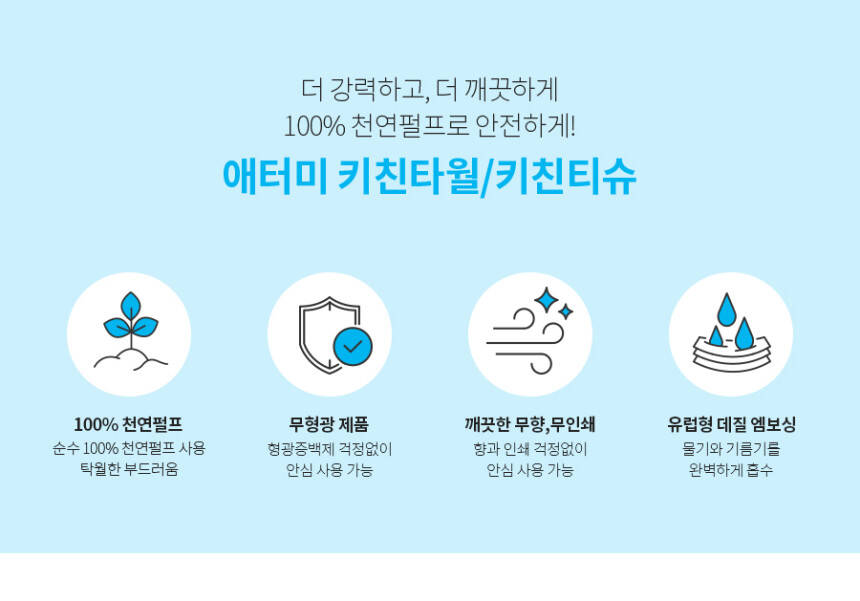 더 강력하고, 더 깨끗하게
100% 천연펄프로 안전하게!

애터미 키친타월/키친티슈

100% 천연펄프
순수 100% 천연펄프 사용
탁월한 부드러움

무형광 제품
형광증백제 걱정없이
안심 사용 가능

깨끗한 무향,무인쇄
향과 인쇄 걱정없이
안심 사용 가능

유럽형 데질 엠보싱
물기와 기름기를
완벽하게 흡수